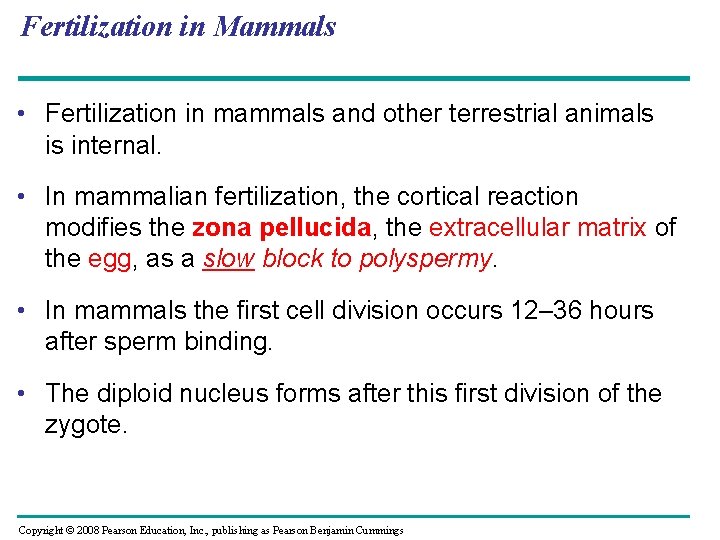 Fertilization in Mammals

• Fertilization in mammals and other terrestrial animals is internal.

• In mammalian fertilization, the cortical reaction modifies the zona pellucida, the extracellular matrix of the egg, as a slow block to polyspermy.

• In mammals the first cell division occurs 12–36 hours after sperm binding.

• The diploid nucleus forms after this first division of the zygote.

Copyright © 2008 Pearson Education, Inc., publishing as Pearson Benjamin Cummings